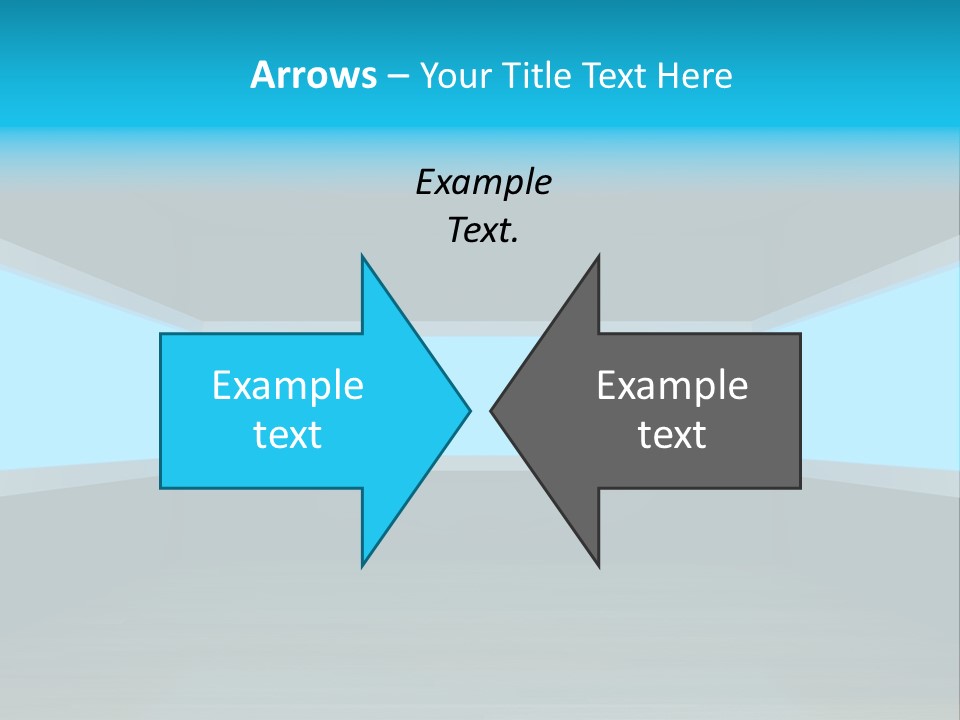 Arrows – Your Title Text Here

Example Text.

Example text

Example text